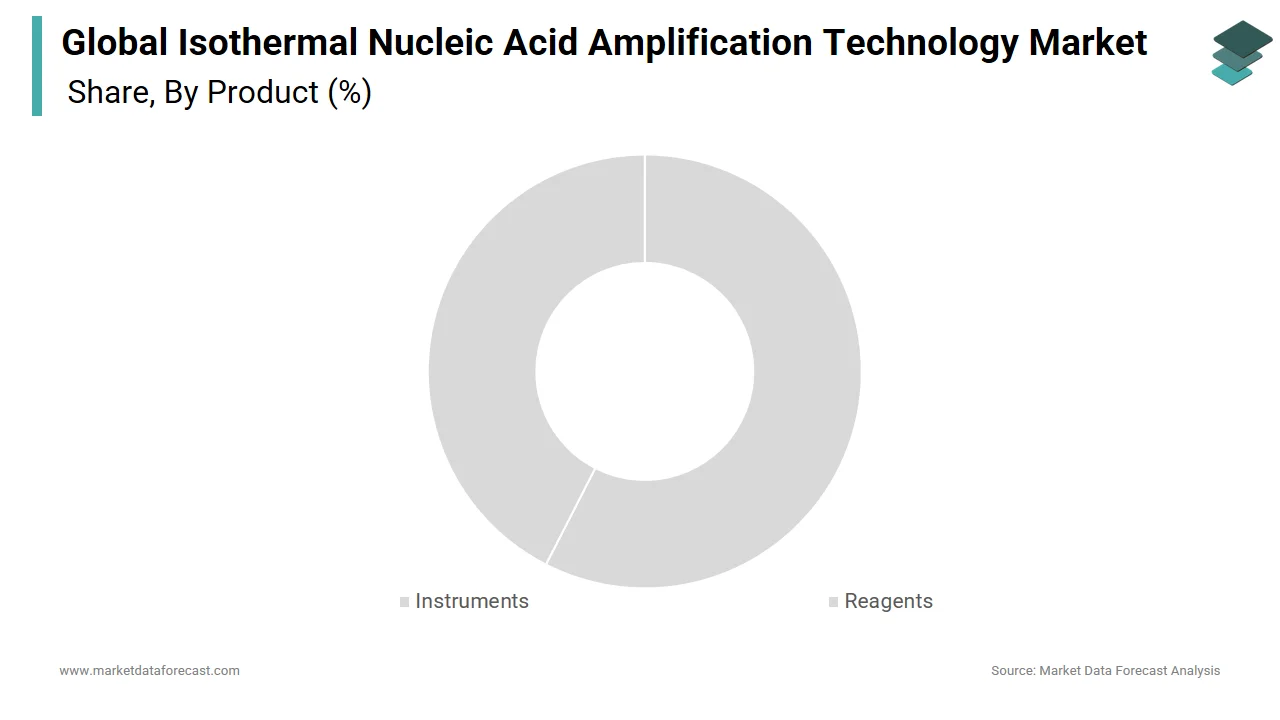 Global Isothermal Nucleic Acid Amplification Technology Market
Share, By Product (%)

Instruments
Reagents

www.marketdataforecast.com
Source: Market Data Forecast Analysis